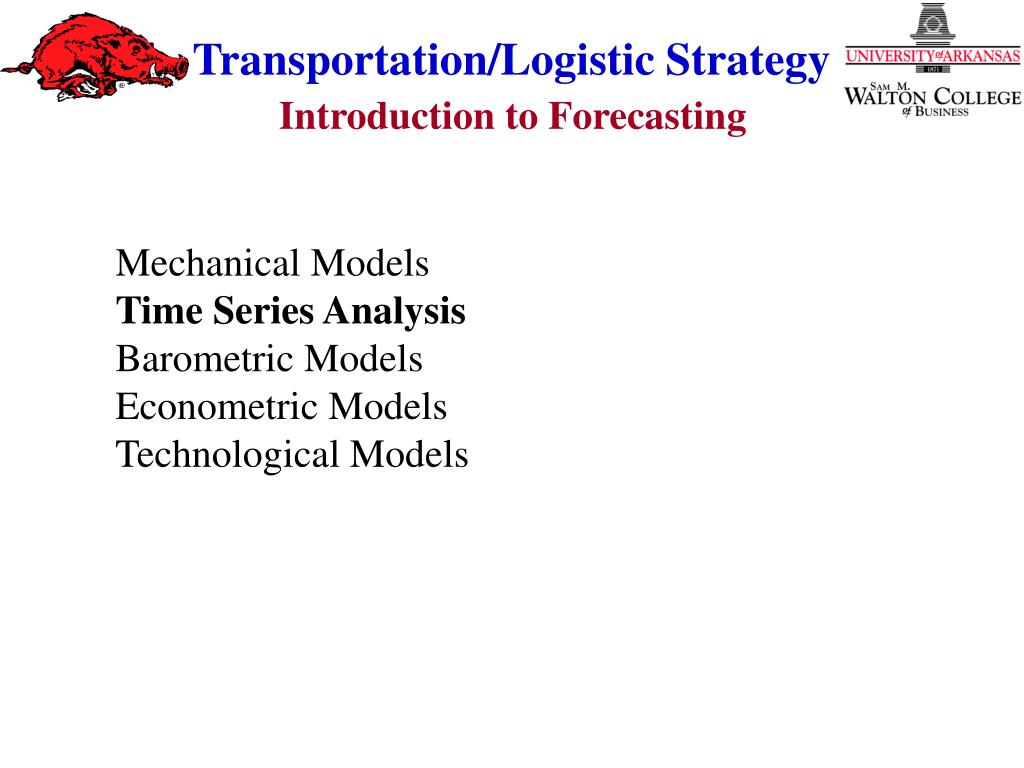 Transportation/Logistic Strategy
Introduction to Forecasting

UNIVERSITY of ARKANSAS
1871
SAM M. WALTON COLLEGE of BUSINESS

Mechanical Models
Time Series Analysis
Barometric Models
Econometric Models
Technological Models